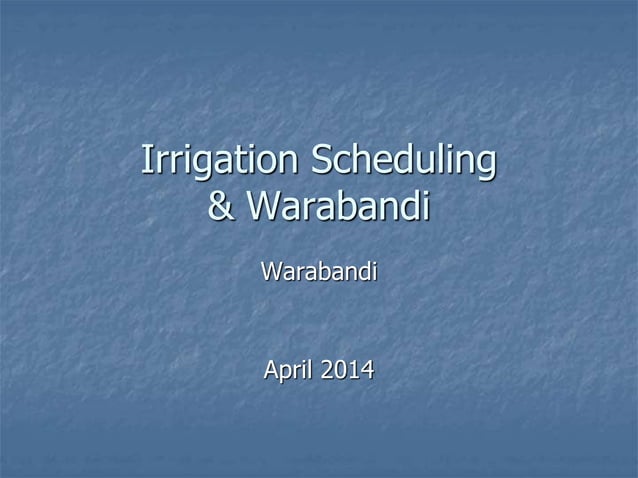 Irrigation Scheduling & Warabandi

Warabandi

April 2014